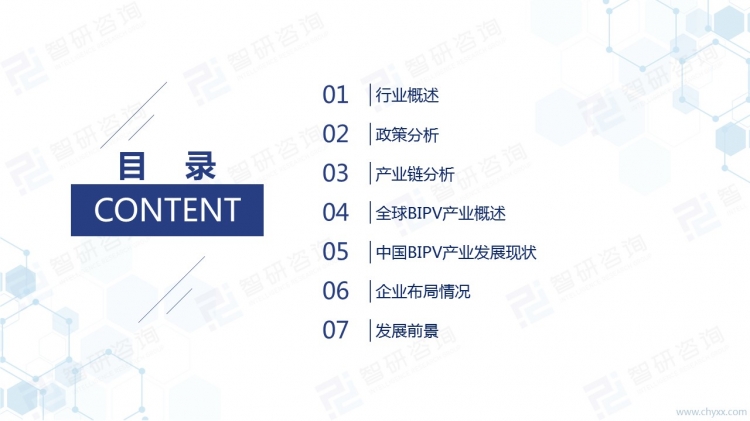 目 录
CONTENT

01 行业概述
02 政策分析
03 产业链分析
04 全球BIPV产业概述
05 中国BIPV产业发展现状
06 企业布局情况
07 发展前景

智研咨询

www.chyxx.com